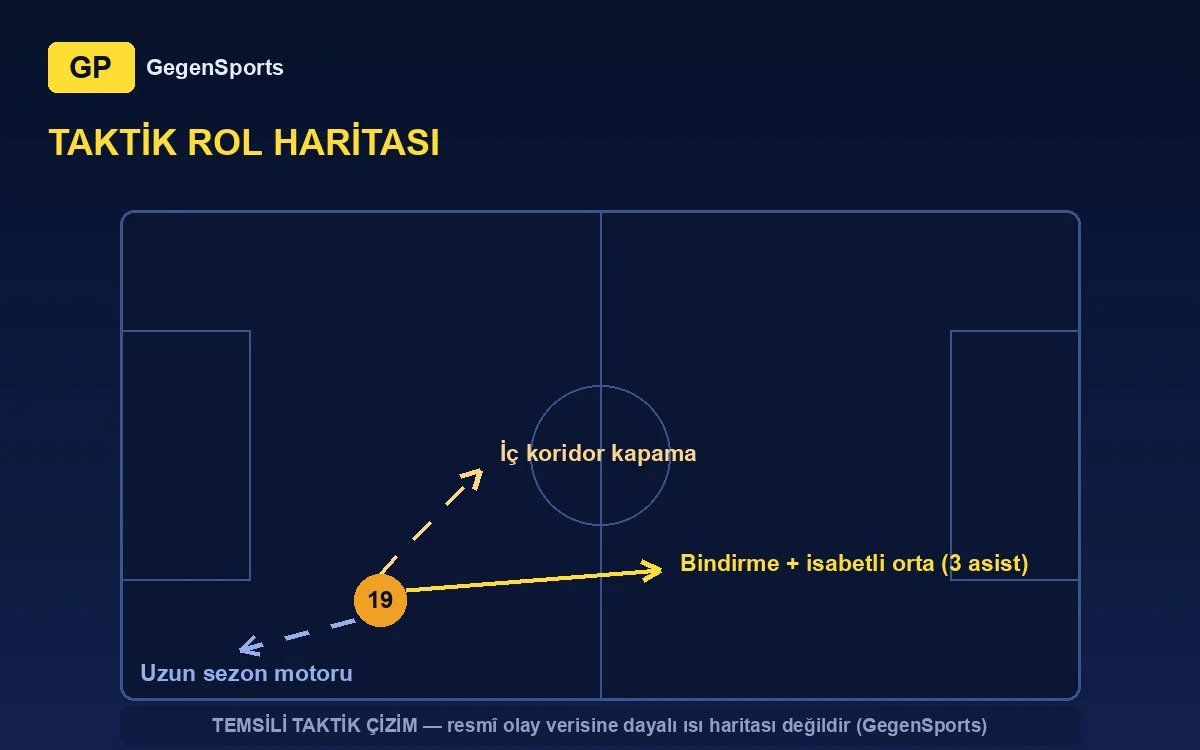 GP GegenSports

TAKTİK ROL HARİTASI

İç koridor kapama

Bindirme + isabetli orta (3 asist)

19

Uzun sezon motoru

TEMSİLİ TAKTİK ÇİZİM — resmî olay verisine dayalı ısı haritası değildir (GegenSports)